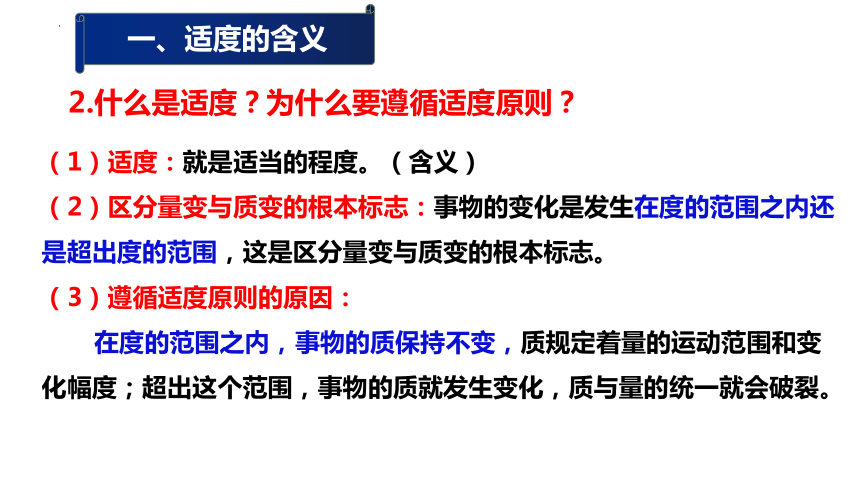 一、适度的含义

2.什么是适度？为什么要遵循适度原则？

（1）适度：就是适当的程度。（含义）

（2）区分量变与质变的根本标志：事物的变化是发生在度的范围之内还是超出度的范围，这是区分量变与质变的根本标志。

（3）遵循适度原则的原因：

在度的范围之内，事物的质保持不变，质规定着量的运动范围和变化幅度；超出这个范围，事物的质就发生变化，质与量的统一就会破裂。